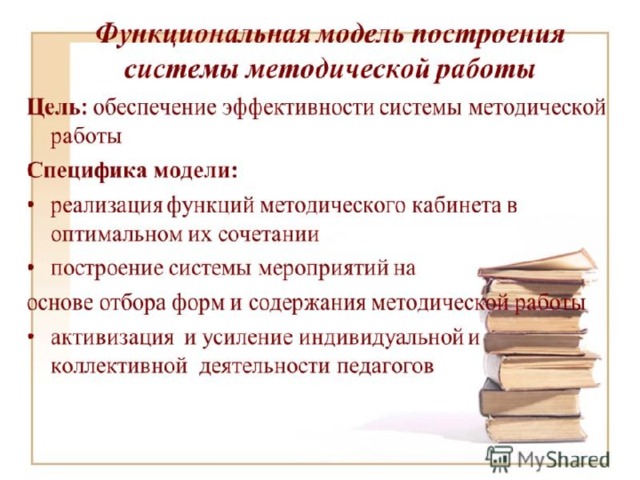 Функциональная модель построения системы методической работы

Цель: обеспечение эффективности системы методической работы

Специфика модели:

• реализация функций методического кабинета в оптимальном их сочетании

• построение системы мероприятий на
основе отбора форм и содержания методической работы

• активизация и усиление индивидуальной и коллективной деятельности педагогов

MyShared